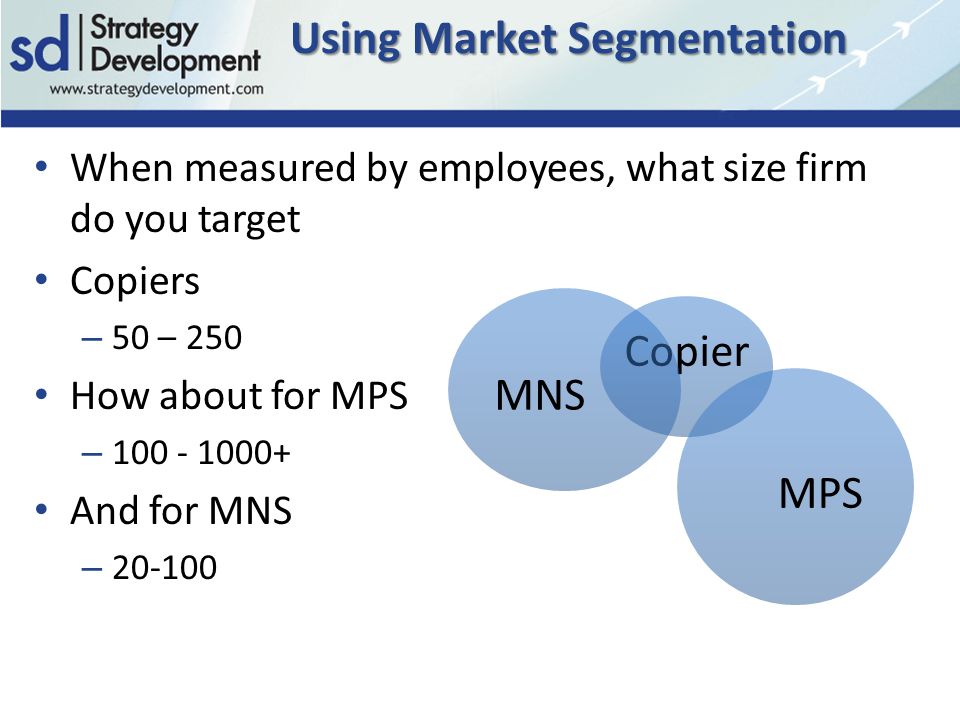 sd Strategy Development
www.strategydevelopment.com

Using Market Segmentation

• When measured by employees, what size firm do you target
• Copiers
– 50 – 250
• How about for MPS
– 100 - 1000+
• And for MNS
– 20-100

MNS
Copier
MPS